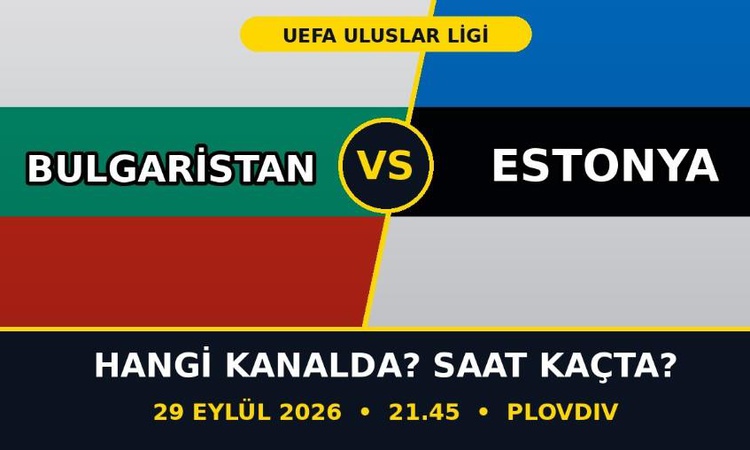 UEFA ULUSLAR LİGİ

BULGARİSTAN

VS

ESTONYA

HANGİ KANALDA? SAAT KAÇTA?

29 EYLÜL 2026 • 21.45 • PLOVDIV